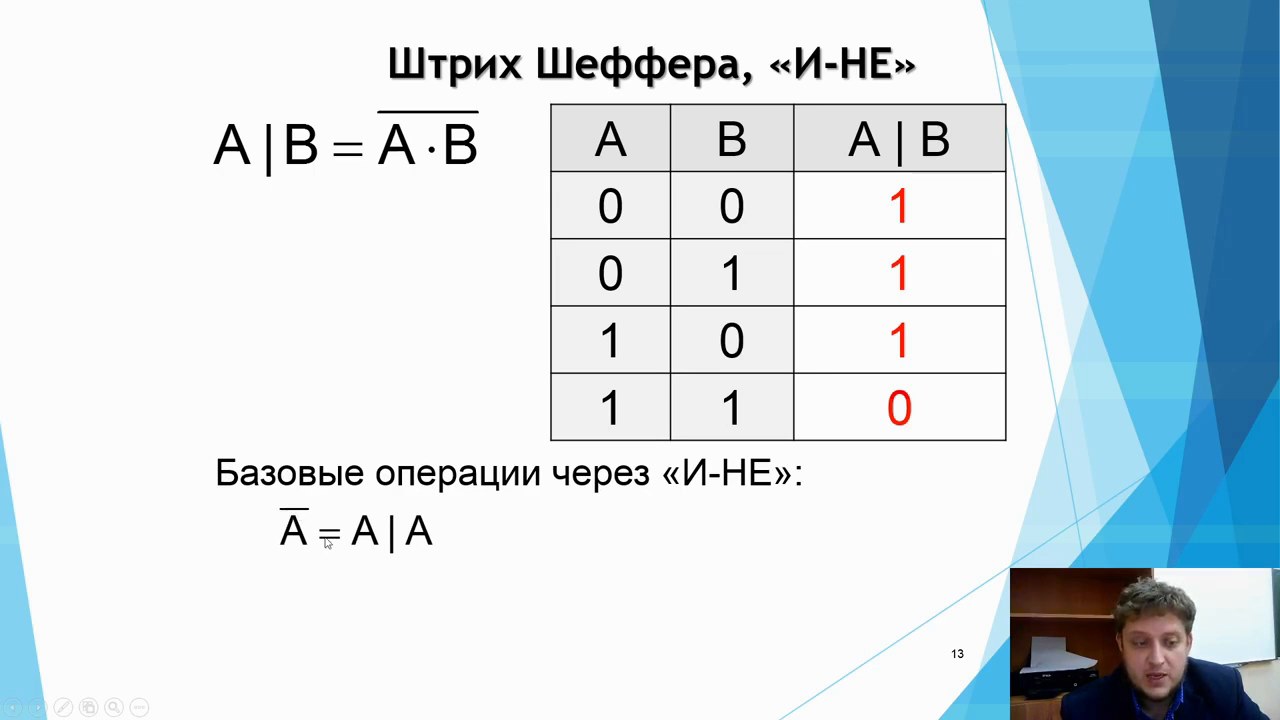 Штрих Шеффера, «И-НЕ»

$A | B = \overline{A \cdot B}$

| A | B | A \| B |
|---|---|---|
| 0 | 0 | 1 |
| 0 | 1 | 1 |
| 1 | 0 | 1 |
| 1 | 1 | 0 |

Базовые операции через «И-НЕ»:

$\overline{A} = A | A$

13